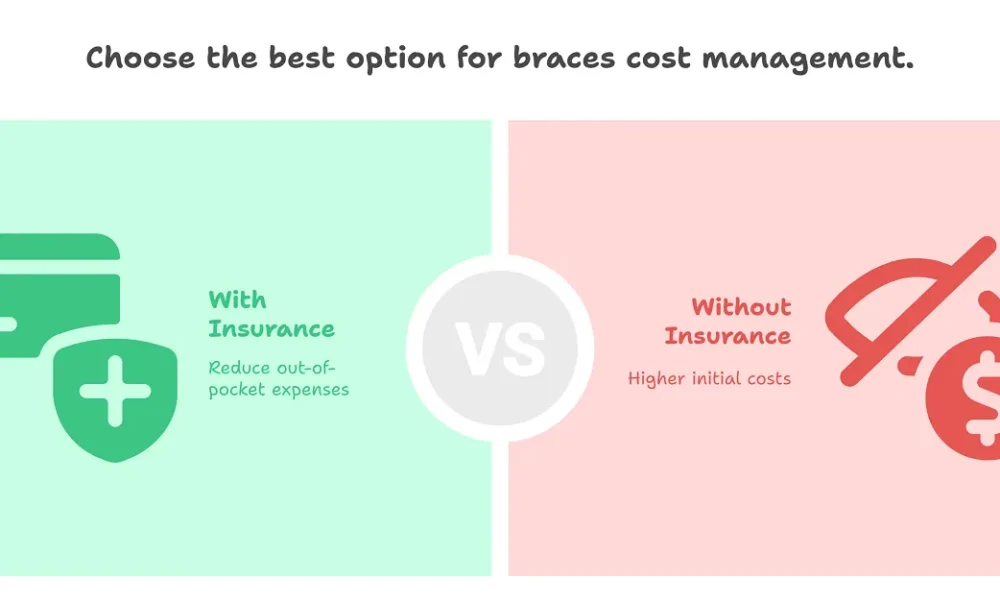 Choose the best option for braces cost management.

With Insurance

Reduce out-of-pocket expenses

VS

Without Insurance

Higher initial costs

$